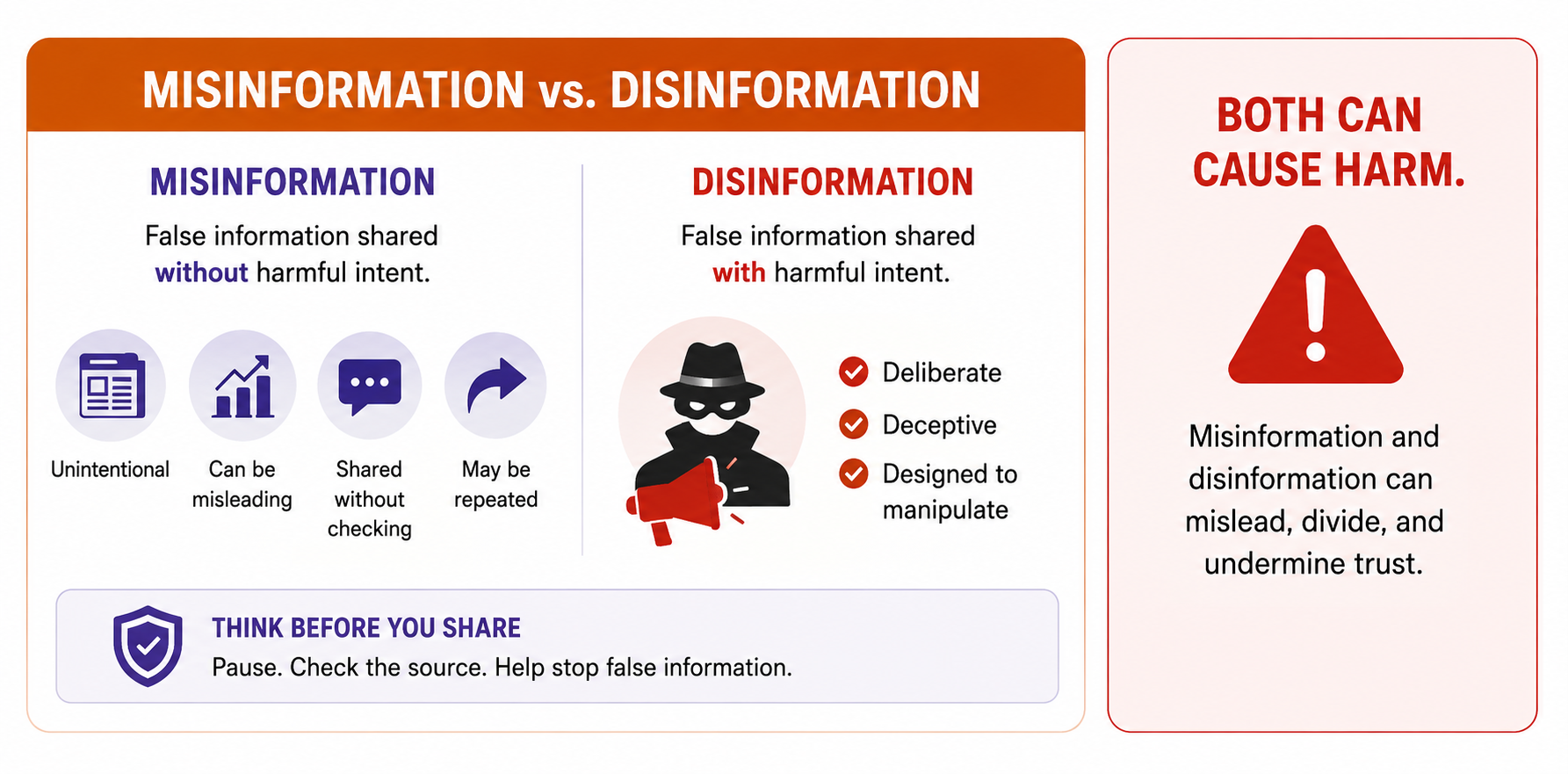 MISINFORMATION vs. DISINFORMATION

MISINFORMATION

False information shared without harmful intent.

Unintentional

Can be misleading

Shared without checking

May be repeated

DISINFORMATION

False information shared with harmful intent.

Deliberate

Deceptive

Designed to manipulate

THINK BEFORE YOU SHARE

Pause. Check the source. Help stop false information.

BOTH CAN CAUSE HARM.

Misinformation and disinformation can mislead, divide, and undermine trust.